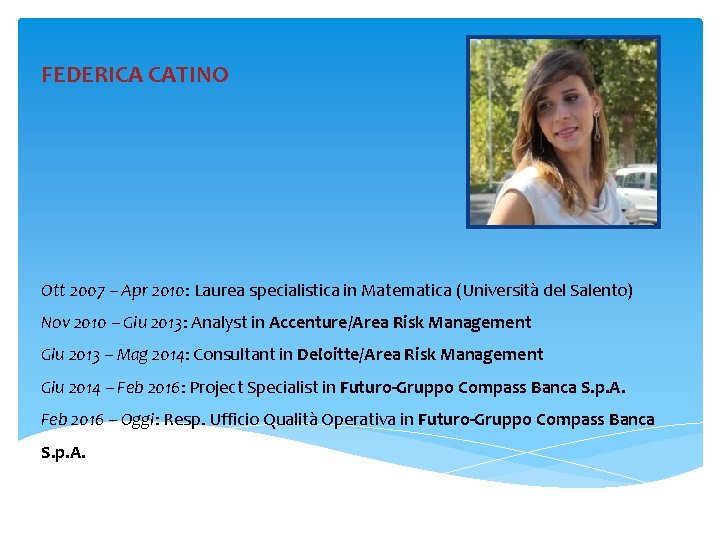 FEDERICA CATINO

Ott 2007 – Apr 2010: Laurea specialistica in Matematica (Università del Salento)

Nov 2010 – Giu 2013: Analyst in Accenture/Area Risk Management

Giu 2013 – Mag 2014: Consultant in Deloitte/Area Risk Management

Giu 2014 – Feb 2016: Project Specialist in Futuro-Gruppo Compass Banca S.p.A.

Feb 2016 – Oggi: Resp. Ufficio Qualità Operativa in Futuro-Gruppo Compass Banca S.p.A.